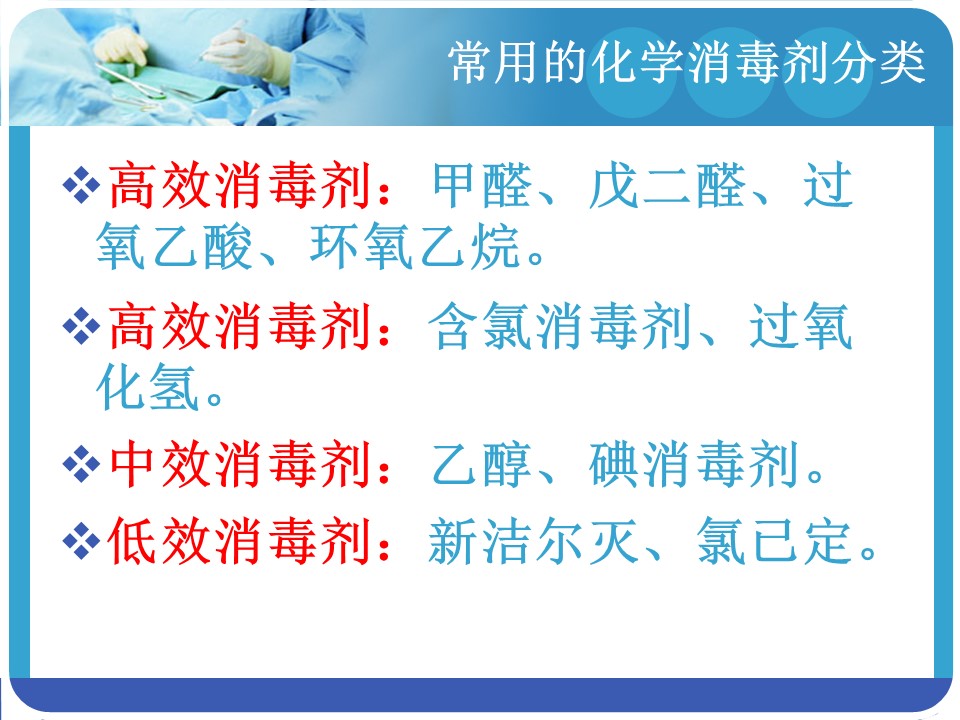 常用的化学消毒剂分类

❖高效消毒剂：甲醛、戊二醛、过氧乙酸、环氧乙烷。

❖高效消毒剂：含氯消毒剂、过氧化氢。

❖中效消毒剂：乙醇、碘消毒剂。

❖低效消毒剂：新洁尔灭、氯已定。